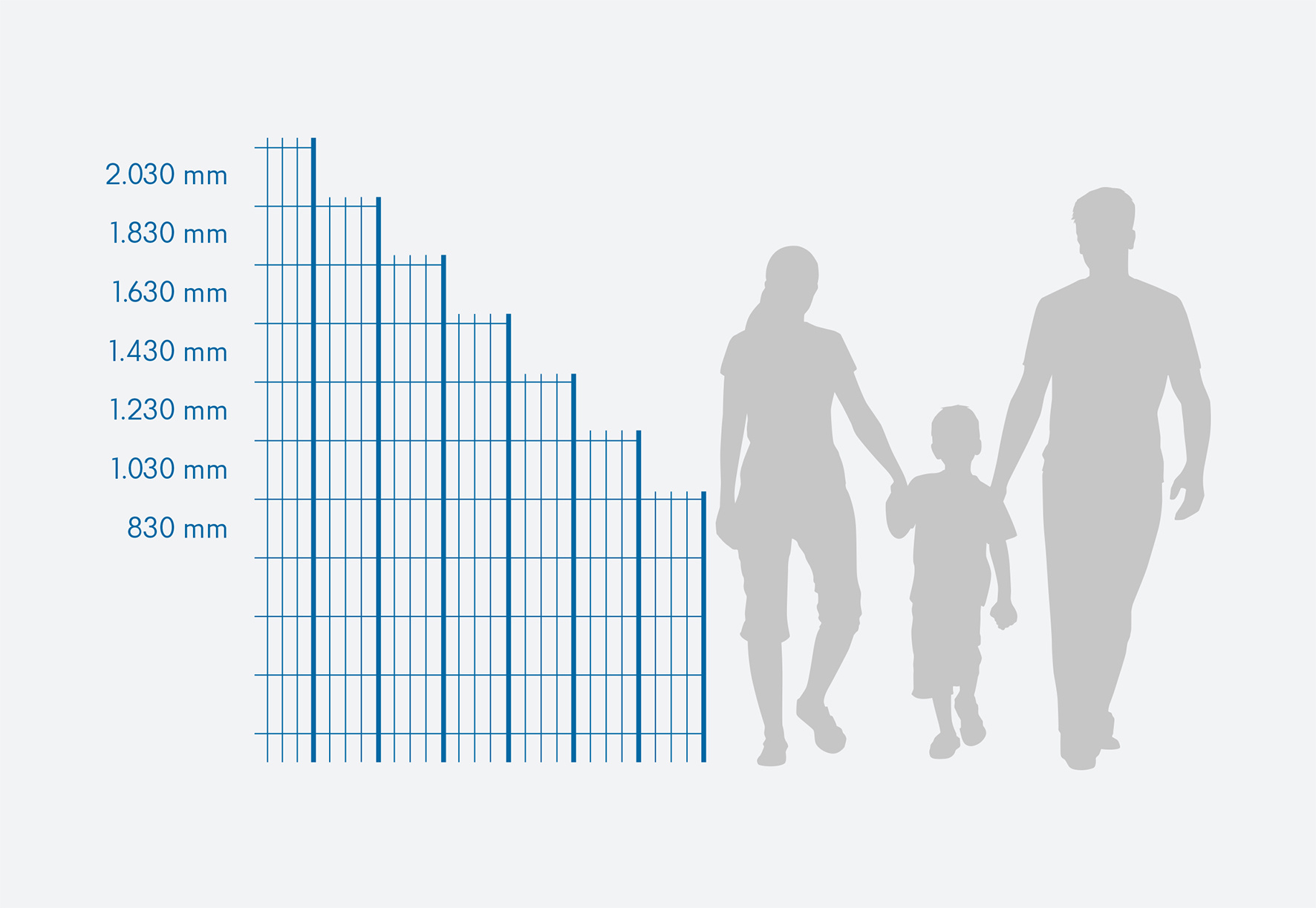 2.030 mm
1.830 mm
1.630 mm
1.430 mm
1.230 mm
1.030 mm
830 mm